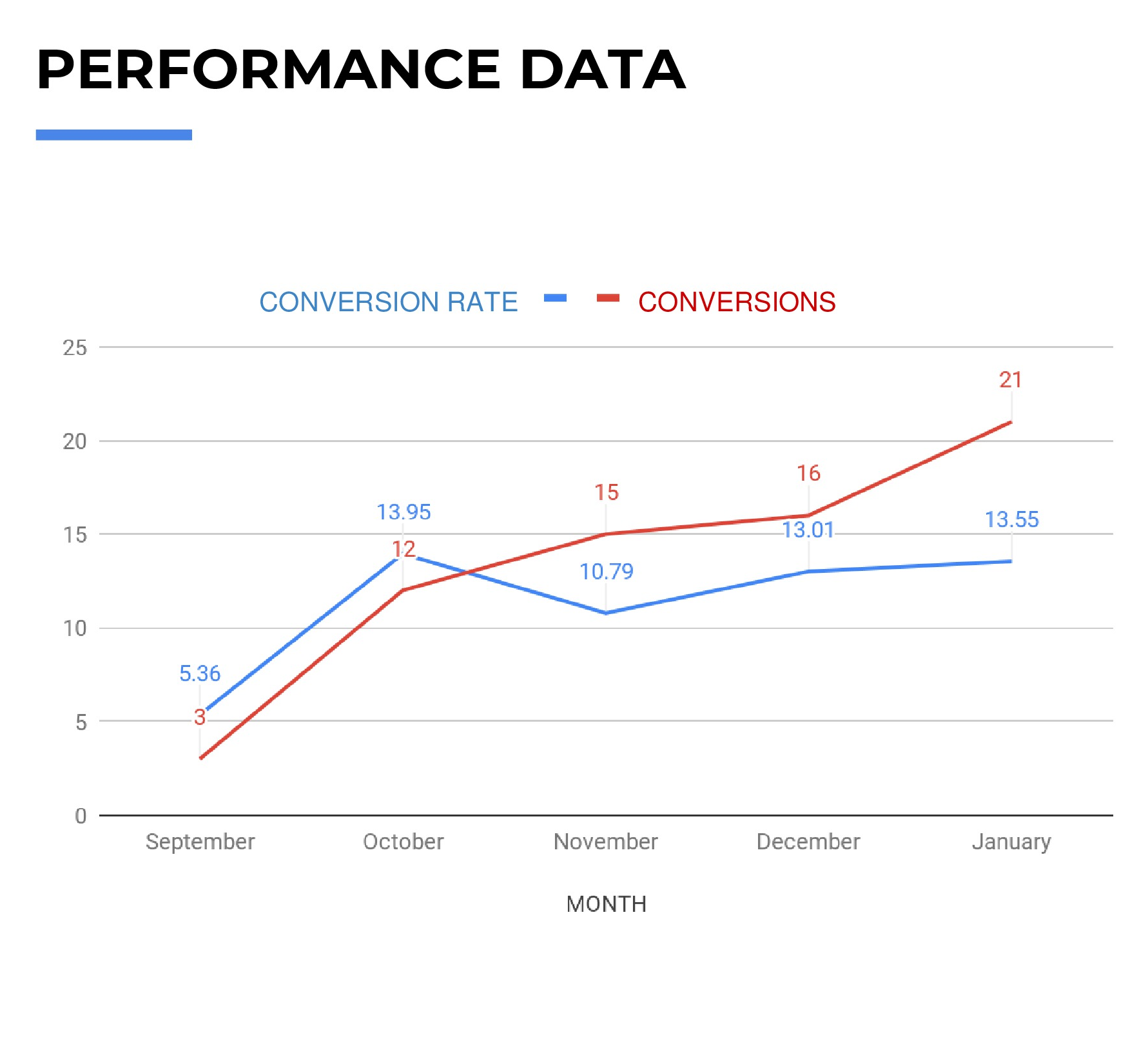 PERFORMANCE DATA

CONVERSION RATE CONVERSIONS

25
20
15
10
5
0

21
16
15
13.95
13.01
13.55
12
10.79
5.36
3

September October November December January

MONTH